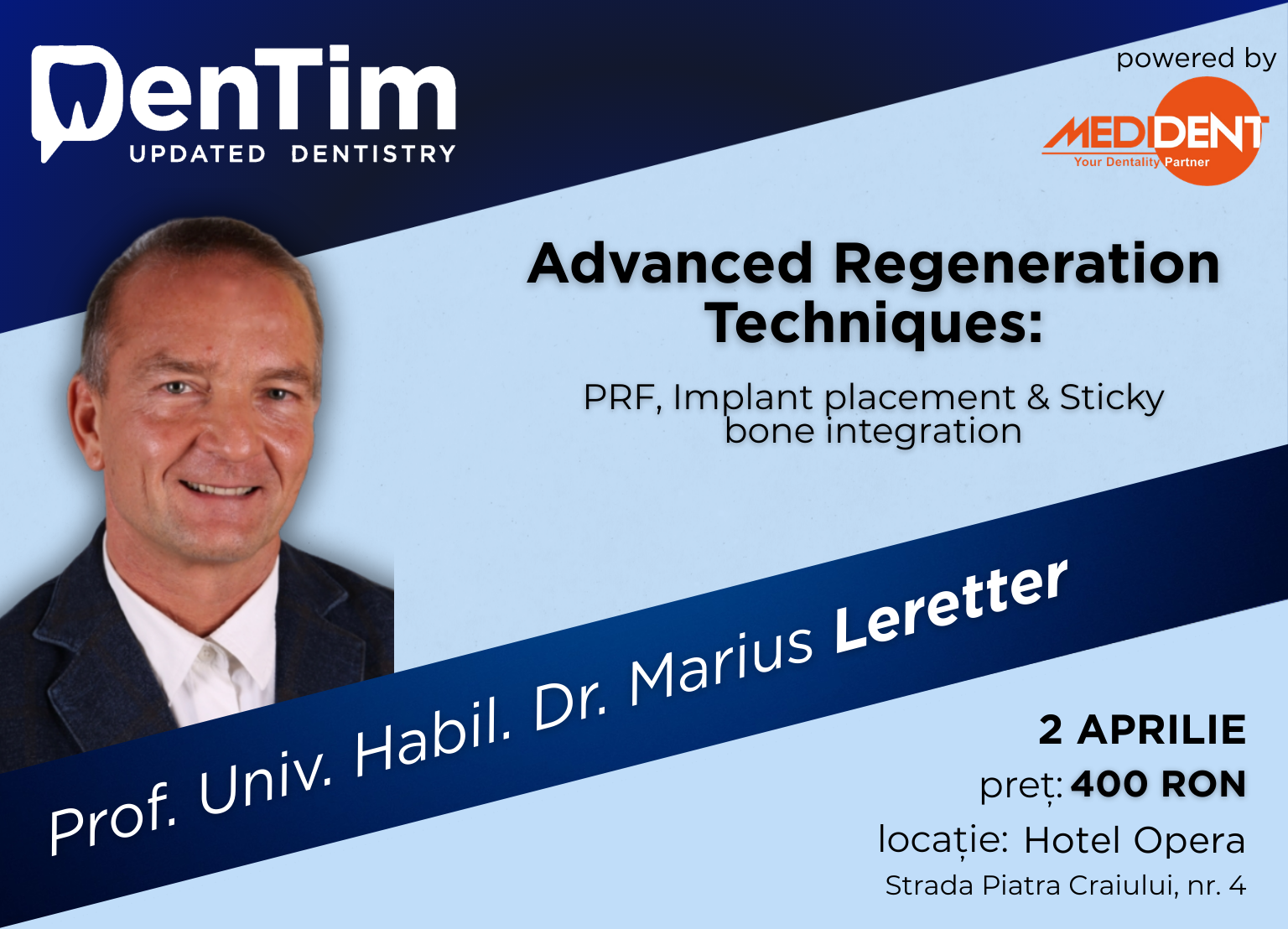 DenTim
UPDATED DENTISTRY

powered by
MEDIDENT
Your Dentality Partner

Advanced Regeneration Techniques:

PRF, Implant placement & Sticky bone integration

Prof. Univ. Habil. Dr. Marius Leretter

2 APRILIE
preț: 400 RON
locație: Hotel Opera
Strada Piatra Craiului, nr. 4